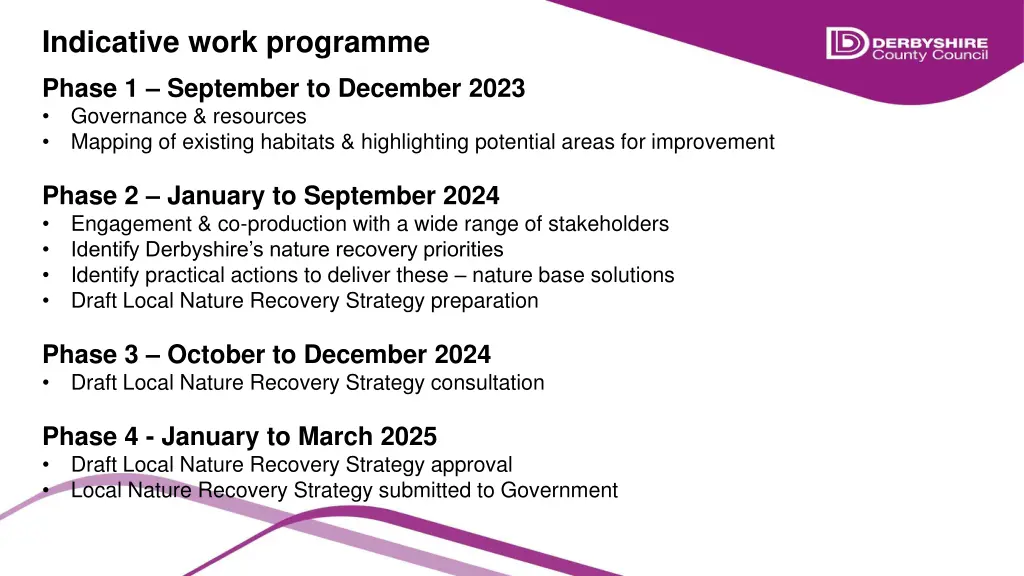 Indicative work programme

DERBYSHIRE
County Council

Phase 1 – September to December 2023
• Governance & resources
• Mapping of existing habitats & highlighting potential areas for improvement

Phase 2 – January to September 2024
• Engagement & co-production with a wide range of stakeholders
• Identify Derbyshire's nature recovery priorities
• Identify practical actions to deliver these – nature base solutions
• Draft Local Nature Recovery Strategy preparation

Phase 3 – October to December 2024
• Draft Local Nature Recovery Strategy consultation

Phase 4 - January to March 2025
• Draft Local Nature Recovery Strategy approval
• Local Nature Recovery Strategy submitted to Government